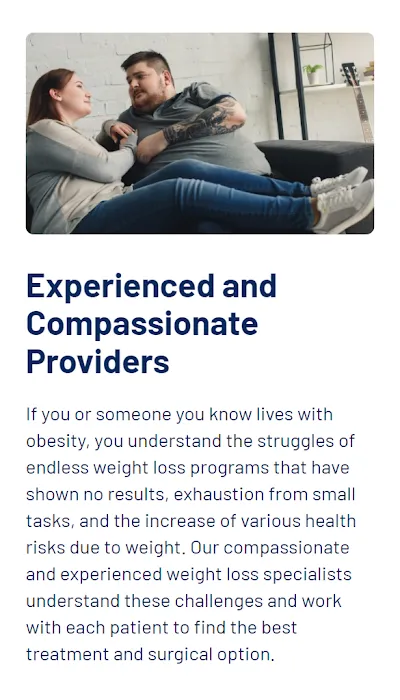 Experienced and Compassionate Providers

If you or someone you know lives with obesity, you understand the struggles of endless weight loss programs that have shown no results, exhaustion from small tasks, and the increase of various health risks due to weight. Our compassionate and experienced weight loss specialists understand these challenges and work with each patient to find the best treatment and surgical option.